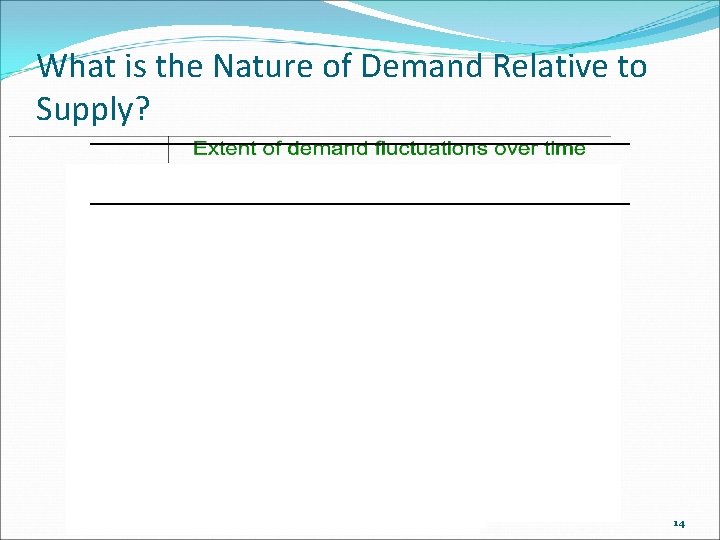 What is the Nature of Demand Relative to Supply?

Extent of demand fluctuations over time

14